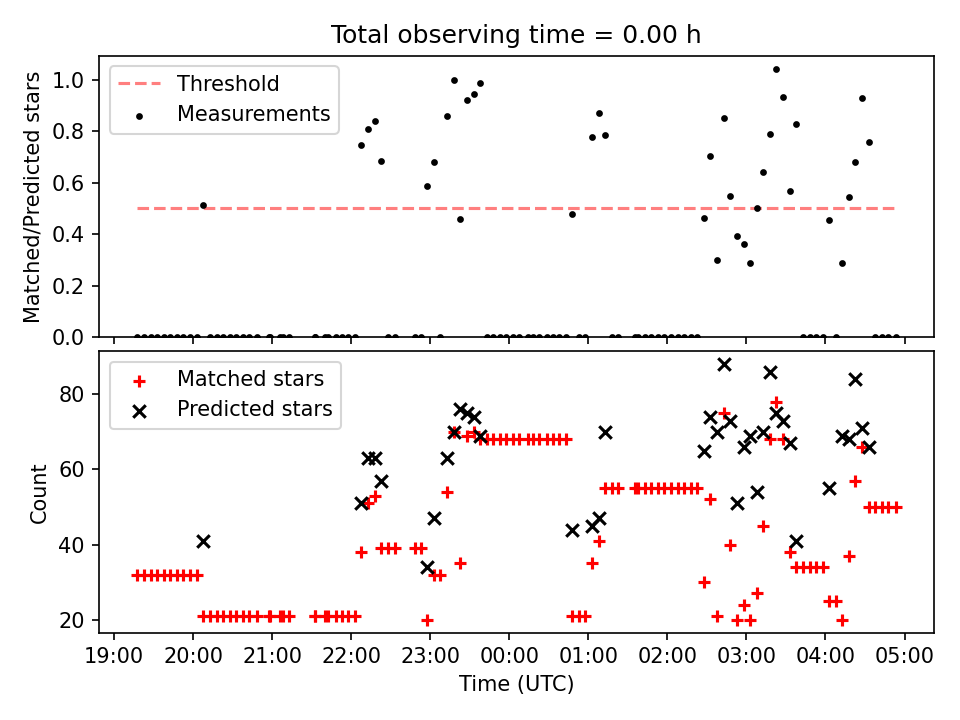 Total observing time = 0.00 h

Threshold
Measurements

Matched/Predicted stars

1.0
0.8
0.6
0.4
0.2
0.0

Matched stars
Predicted stars

Count

80
60
40
20

19:00 20:00 21:00 22:00 23:00 00:00 01:00 02:00 03:00 04:00 05:00

Time (UTC)